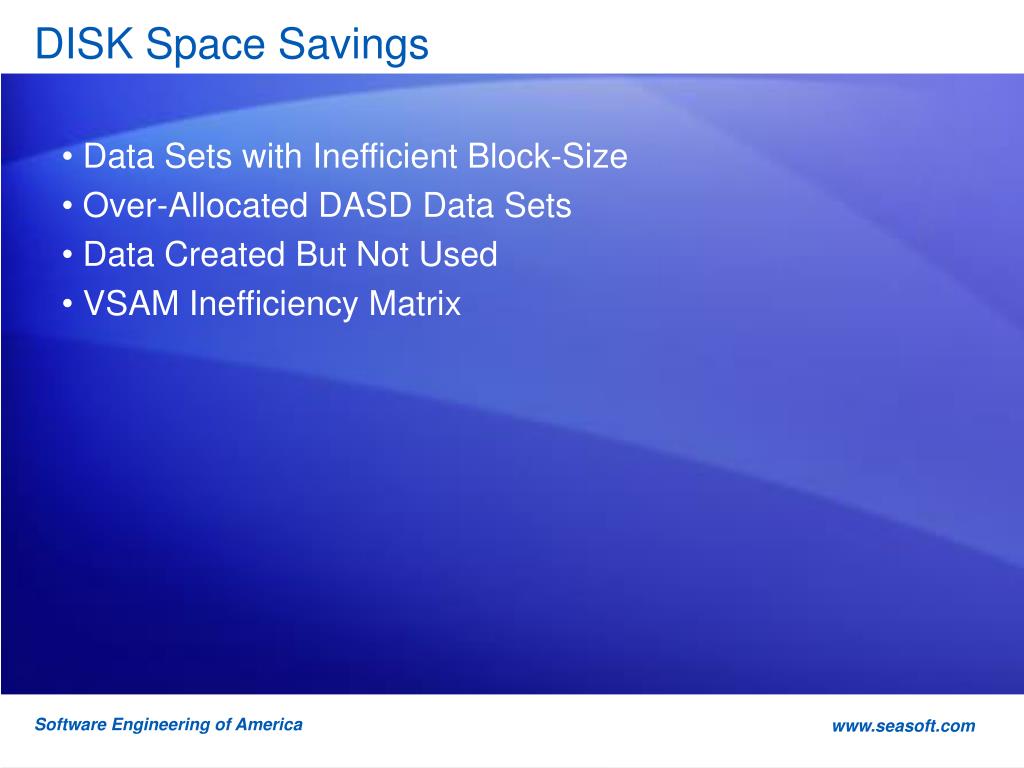 DISK Space Savings

• Data Sets with Inefficient Block-Size
• Over-Allocated DASD Data Sets
• Data Created But Not Used
• VSAM Inefficiency Matrix

Software Engineering of America

www.seasoft.com